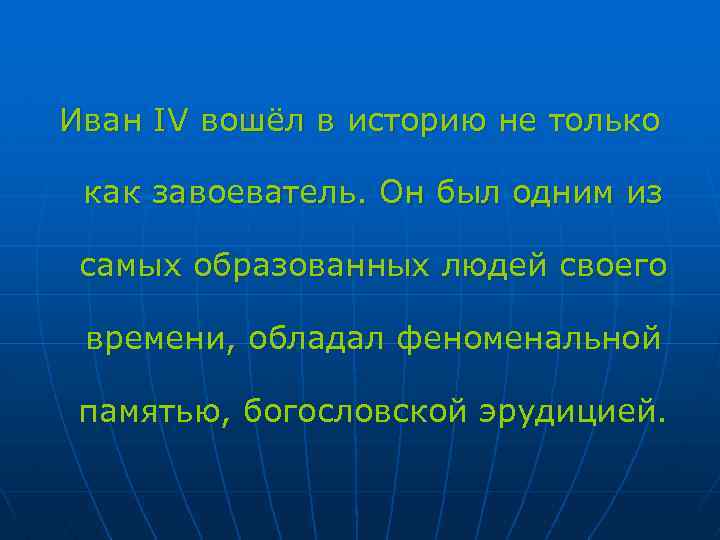 Иван IV вошёл в историю не только как завоеватель. Он был одним из самых образованных людей своего времени, обладал феноменальной памятью, богословской эрудицией.